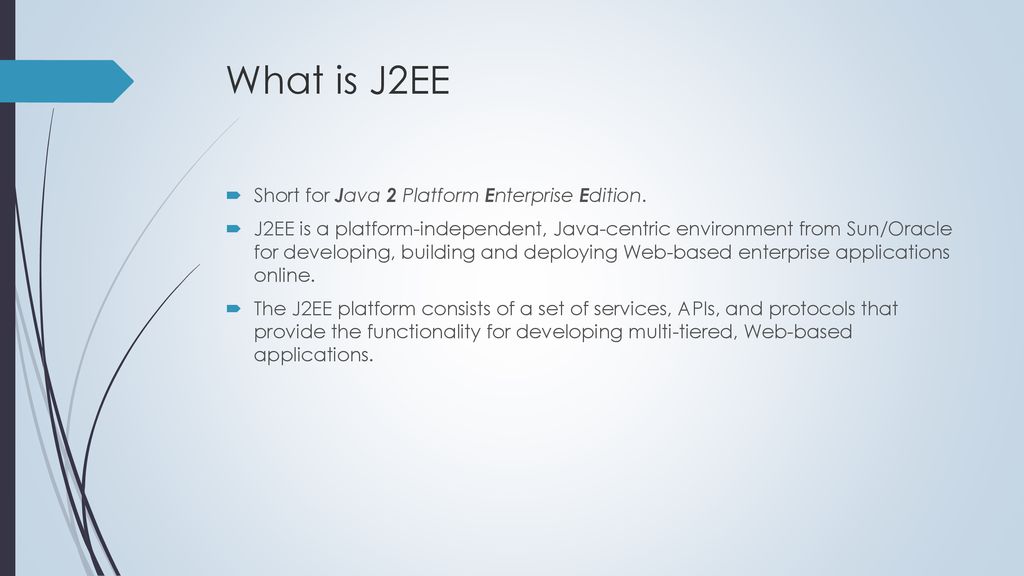 What is J2EE

Short for Java 2 Platform Enterprise Edition.

J2EE is a platform-independent, Java-centric environment from Sun/Oracle for developing, building and deploying Web-based enterprise applications online.

The J2EE platform consists of a set of services, APIs, and protocols that provide the functionality for developing multi-tiered, Web-based applications.